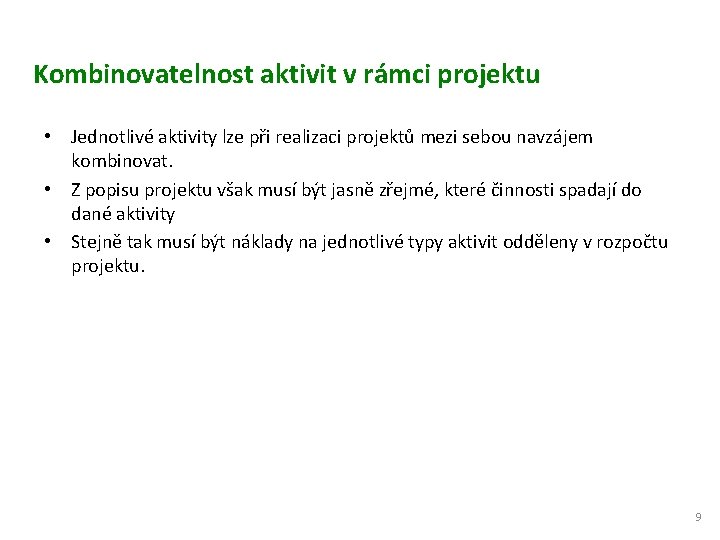 Kombinovatelnost aktivit v rámci projektu

• Jednotlivé aktivity lze při realizaci projektů mezi sebou navzájem kombinovat.
• Z popisu projektu však musí být jasně zřejmé, které činnosti spadají do dané aktivity
• Stejně tak musí být náklady na jednotlivé typy aktivit odděleny v rozpočtu projektu.

9